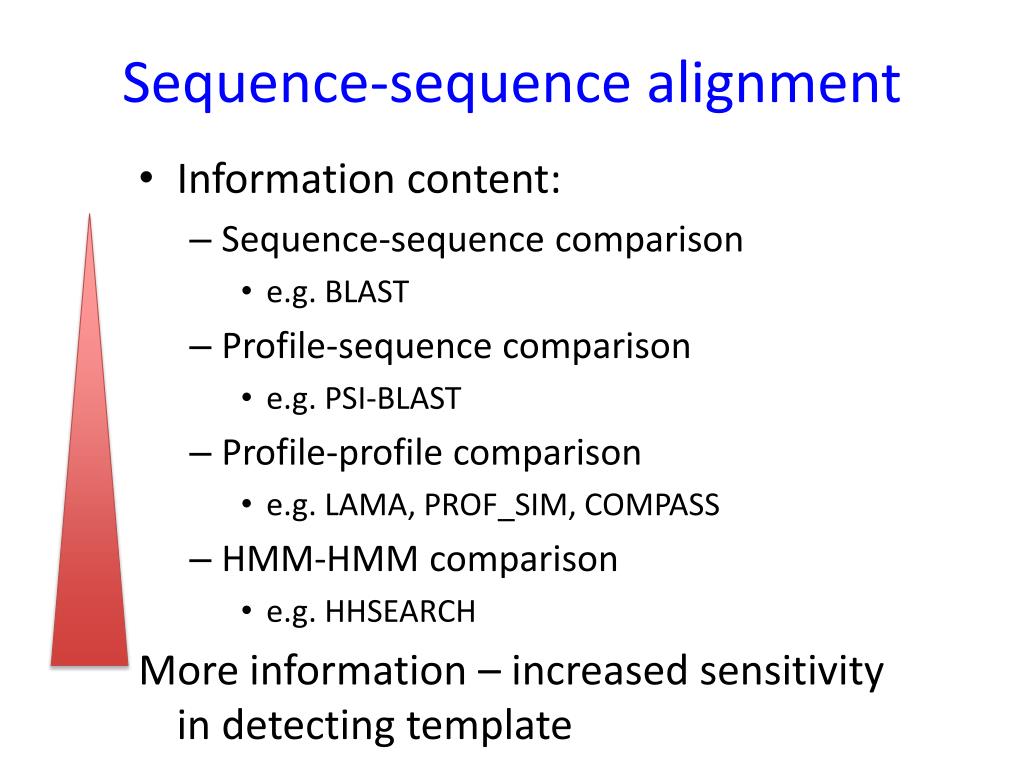 Sequence-sequence alignment

• Information content:
– Sequence-sequence comparison
• e.g. BLAST
– Profile-sequence comparison
• e.g. PSI-BLAST
– Profile-profile comparison
• e.g. LAMA, PROF_SIM, COMPASS
– HMM-HMM comparison
• e.g. HHSEARCH

More information – increased sensitivity in detecting template